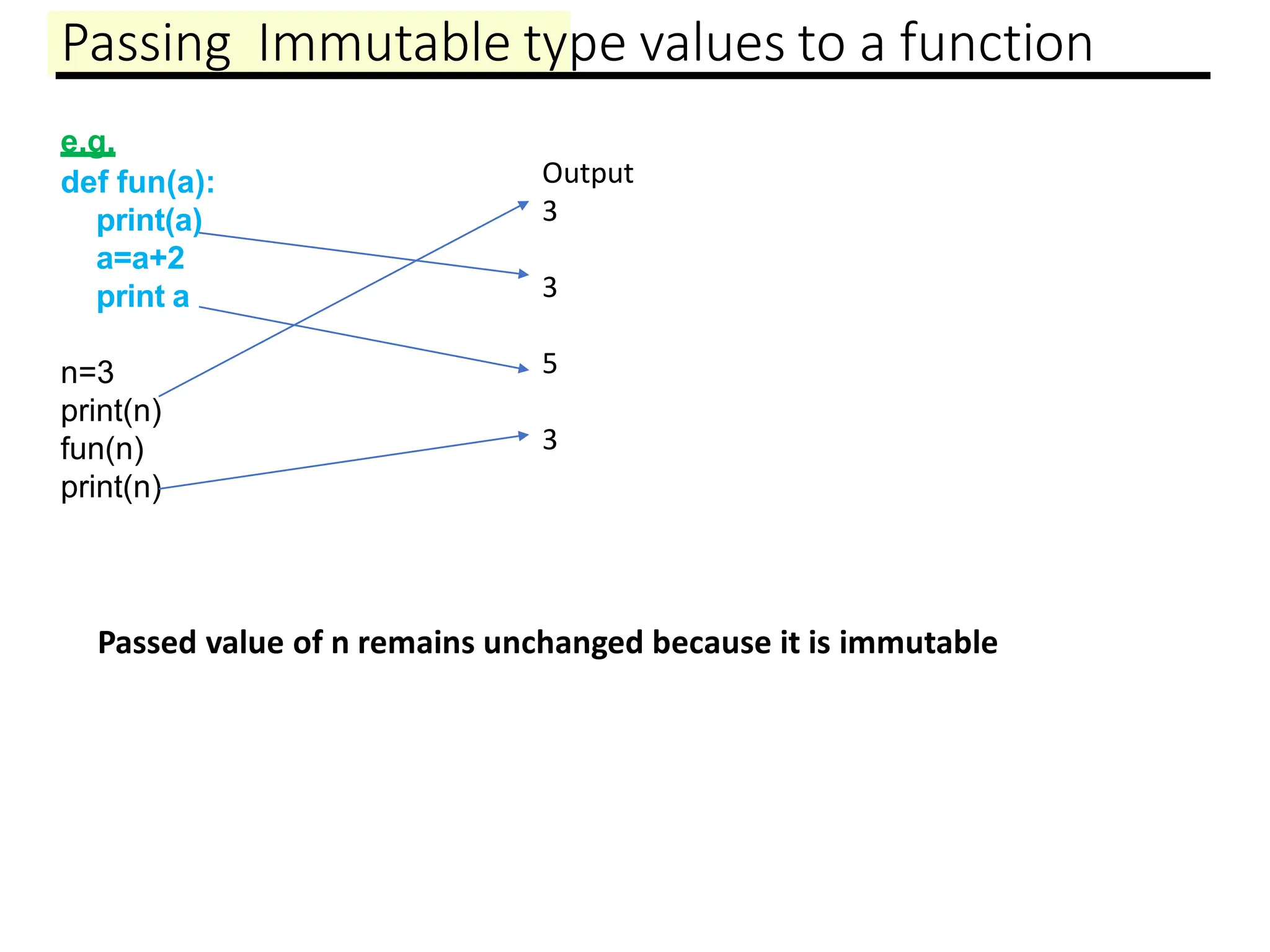 Passing  Immutable type values to a function

e.g.
def fun(a):
    print(a)
    a=a+2
    print a

n=3
print(n)
fun(n)
print(n)

Output
3

3

5

3

Passed value of n remains unchanged because it is immutable